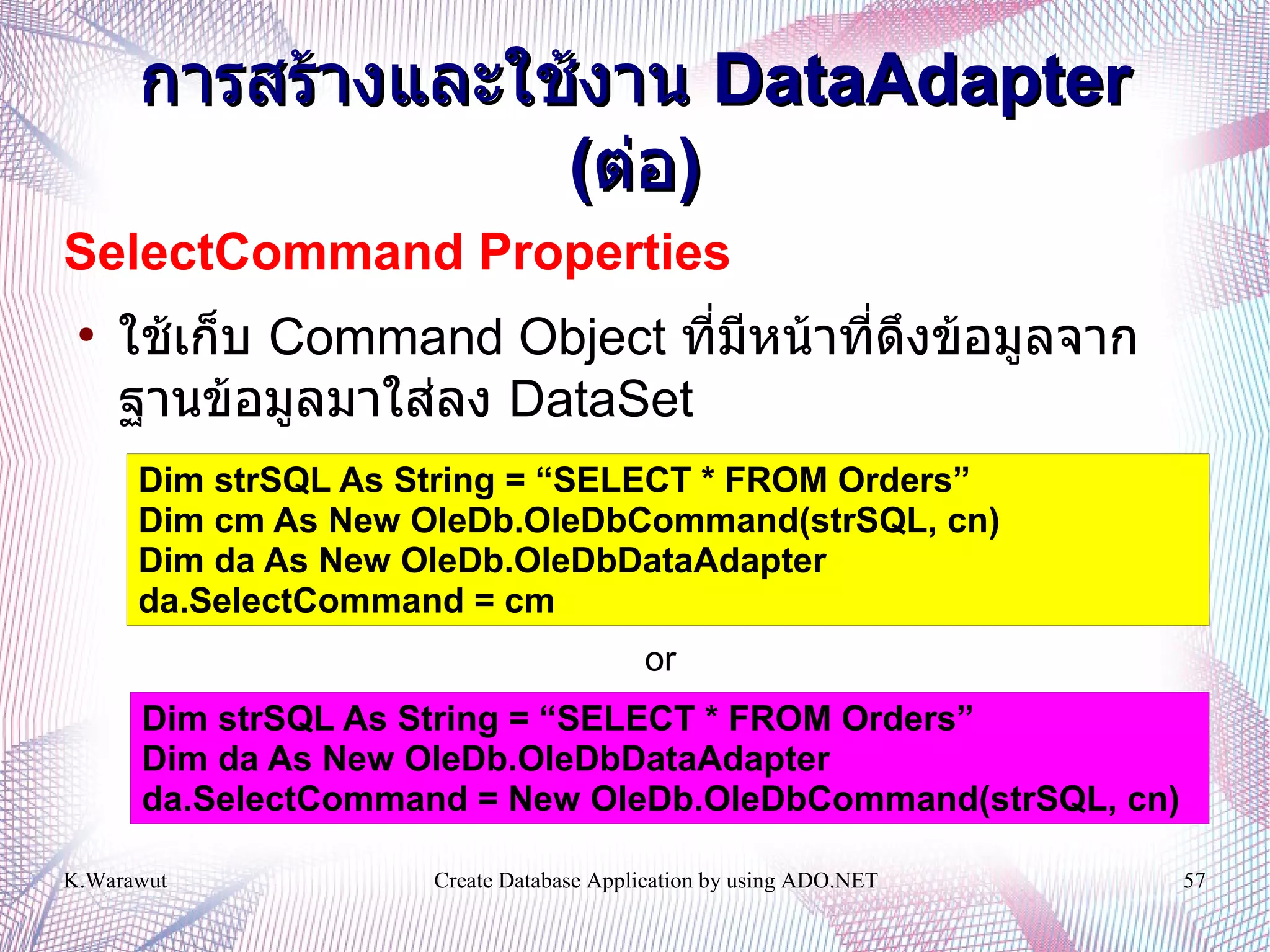 การสร้างและใช้งาน DataAdapter (ต่อ)

SelectCommand Properties

• ใช้เก็บ Command Object ที่มีหน้าที่ดึงข้อมูลจากฐานข้อมูลมาใส่ลง DataSet

Dim strSQL As String = “SELECT * FROM Orders”
Dim cm As New OleDb.OleDbCommand(strSQL, cn)
Dim da As New OleDb.OleDbDataAdapter
da.SelectCommand = cm

or

Dim strSQL As String = “SELECT * FROM Orders”
Dim da As New OleDb.OleDbDataAdapter
da.SelectCommand = New OleDb.OleDbCommand(strSQL, cn)

K.Warawut

Create Database Application by using ADO.NET

57